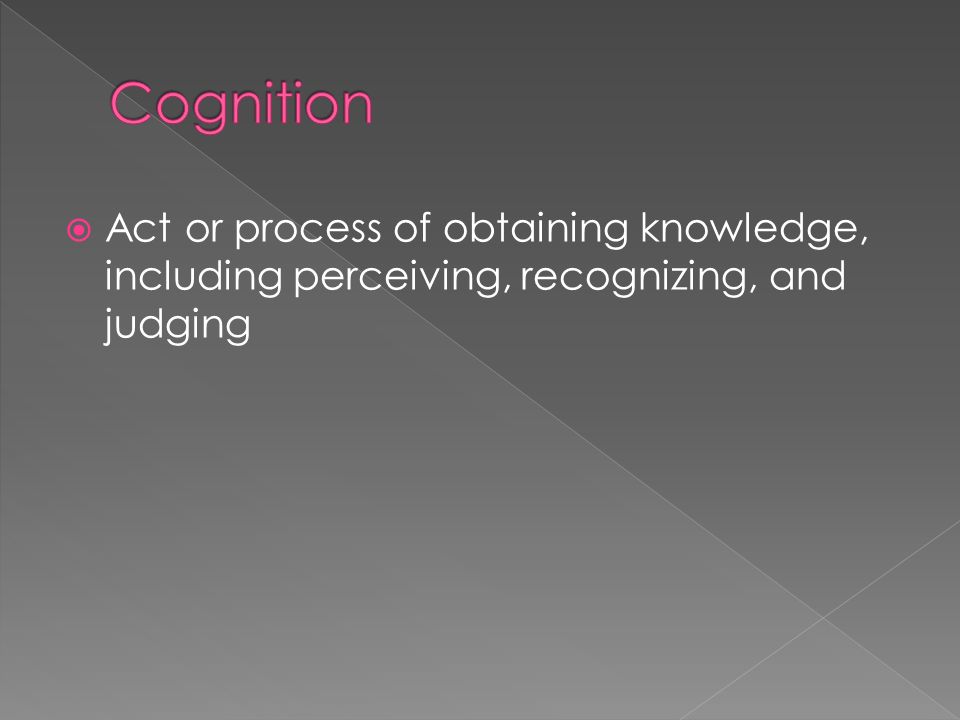 Cognition

Act or process of obtaining knowledge, including perceiving, recognizing, and judging